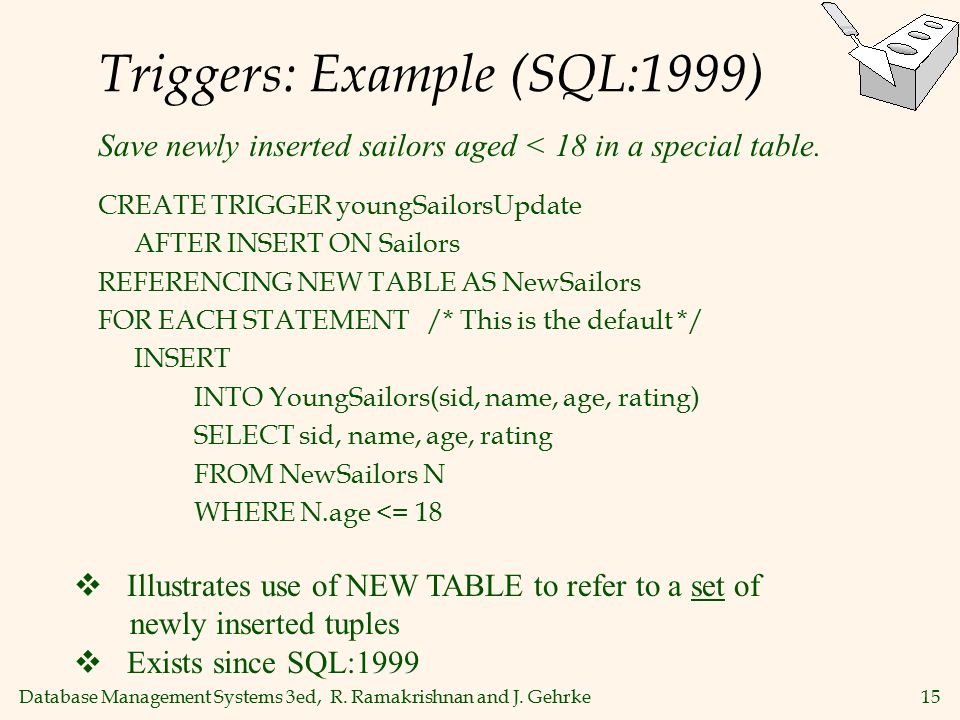 Triggers: Example (SQL:1999)

Save newly inserted sailors aged < 18 in a special table.

CREATE TRIGGER youngSailorsUpdate
AFTER INSERT ON Sailors
REFERENCING NEW TABLE AS NewSailors
FOR EACH STATEMENT /* This is the default */
INSERT
INTO YoungSailors(sid, name, age, rating)
SELECT sid, name, age, rating
FROM NewSailors N
WHERE N.age <= 18

❖ Illustrates use of NEW TABLE to refer to a set of newly inserted tuples
❖ Exists since SQL:1999

Database Management Systems 3ed, R. Ramakrishnan and J. Gehrke 15